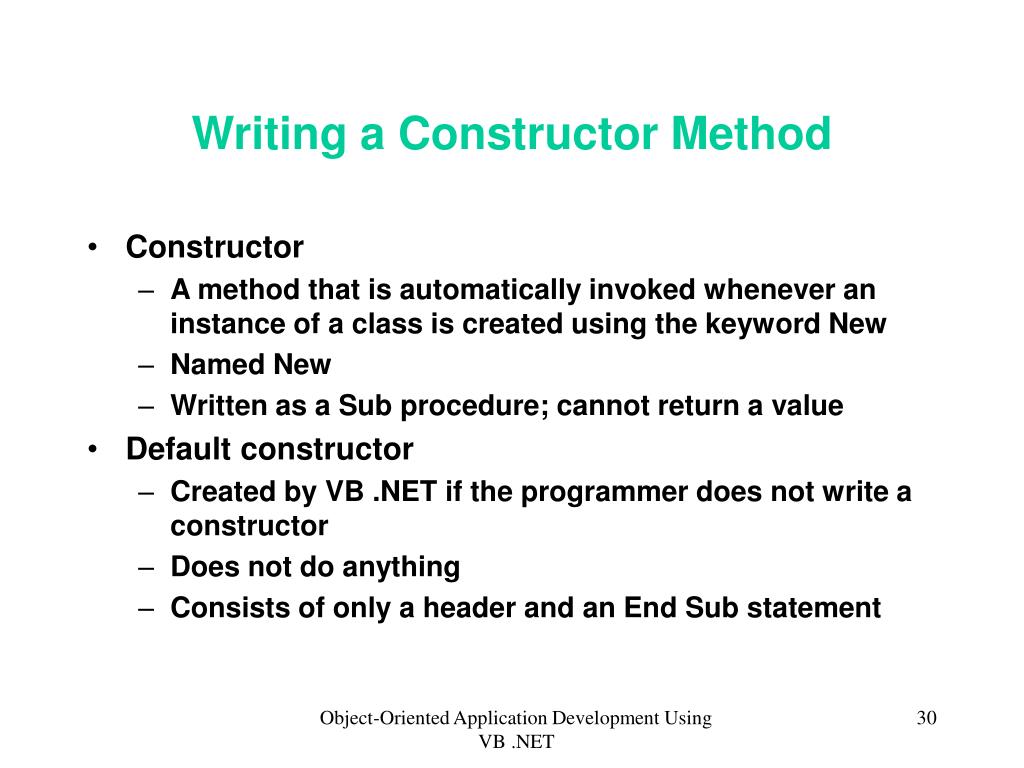 Writing a Constructor Method

• Constructor
– A method that is automatically invoked whenever an instance of a class is created using the keyword New
– Named New
– Written as a Sub procedure; cannot return a value
• Default constructor
– Created by VB .NET if the programmer does not write a constructor
– Does not do anything
– Consists of only a header and an End Sub statement

Object-Oriented Application Development Using VB .NET

30